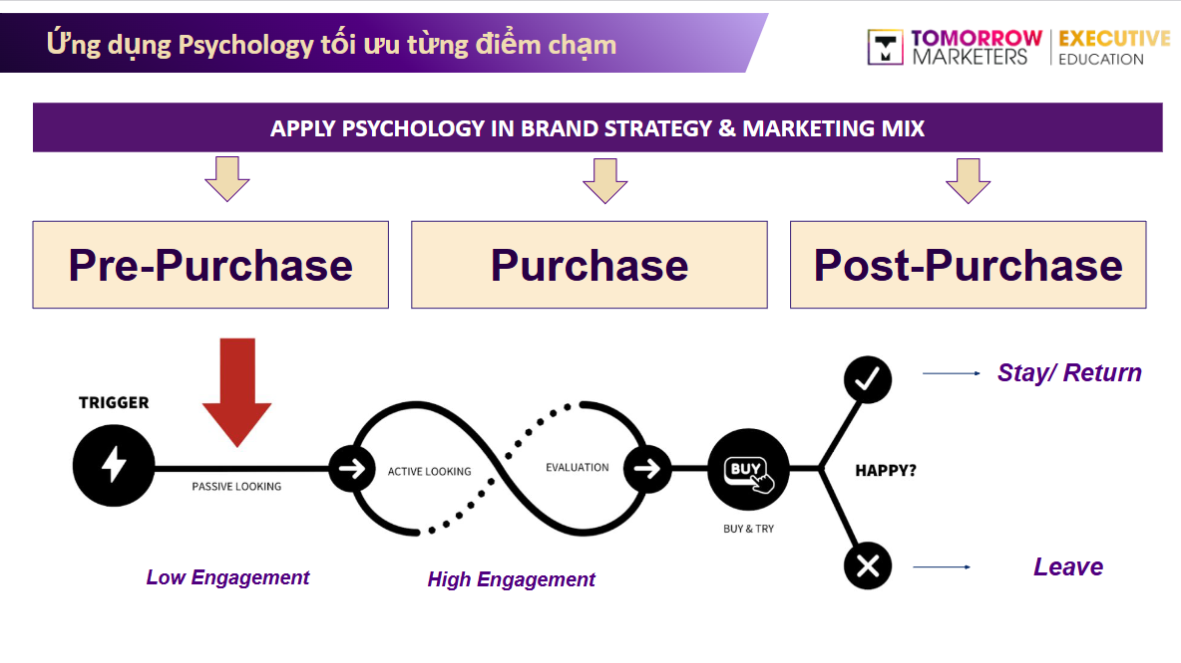 Ứng dụng Psychology tối ưu từng điểm chạm

TOMORROW MARKETERS | EXECUTIVE EDUCATION

APPLY PSYCHOLOGY IN BRAND STRATEGY & MARKETING MIX

Pre-Purchase

Purchase

Post-Purchase

TRIGGER

PASSIVE LOOKING

ACTIVE LOOKING

EVALUATION

BUY

BUY & TRY

HAPPY?

Stay/ Return

Leave

Low Engagement

High Engagement